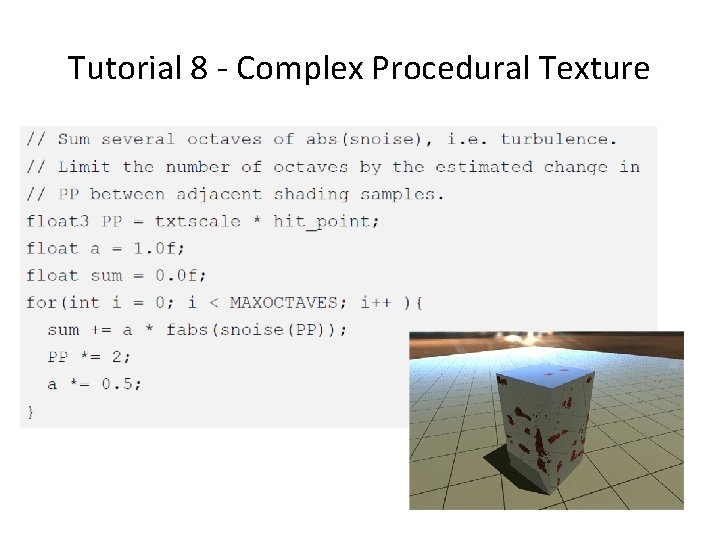 Tutorial 8 - Complex Procedural Texture

// Sum several octaves of abs(snoise), i.e. turbulence.
// Limit the number of octaves by the estimated change in
// PP between adjacent shading samples.
float3 PP = txtscale * hit_point;
float a = 1.0f;
float sum = 0.0f;
for(int i = 0; i < MAXOCTAVES; i++ ){
  sum += a * fabs(snoise(PP));
  PP *= 2;
  a *= 0.5;
}